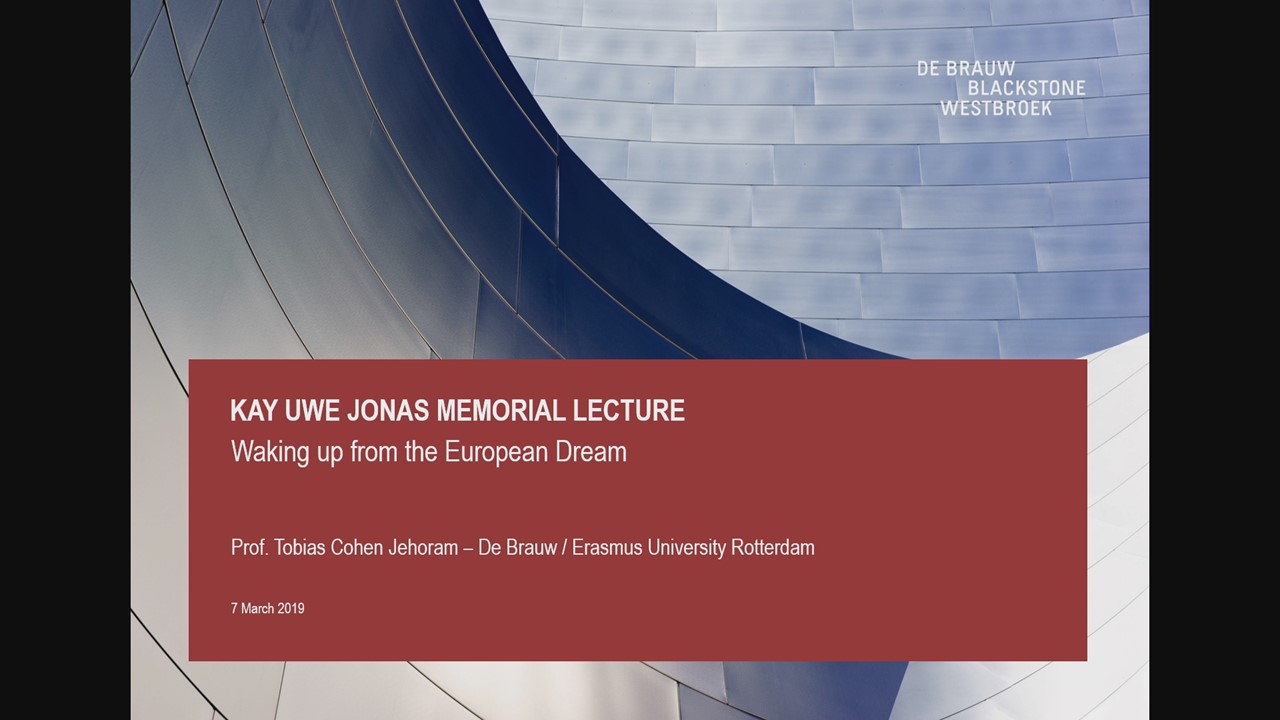 DE BRAUW
BLACKSTONE
WESTBROEK

KAY UWE JONAS MEMORIAL LECTURE
Waking up from the European Dream

Prof. Tobias Cohen Jehoram – De Brauw / Erasmus University Rotterdam

7 March 2019